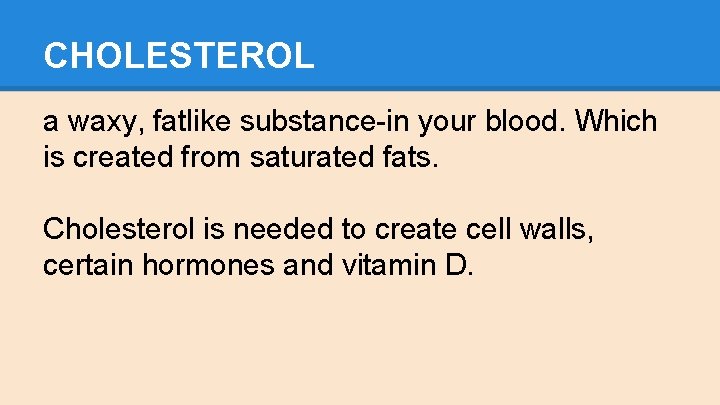 CHOLESTEROL

a waxy, fatlike substance-in your blood. Which is created from saturated fats.

Cholesterol is needed to create cell walls, certain hormones and vitamin D.